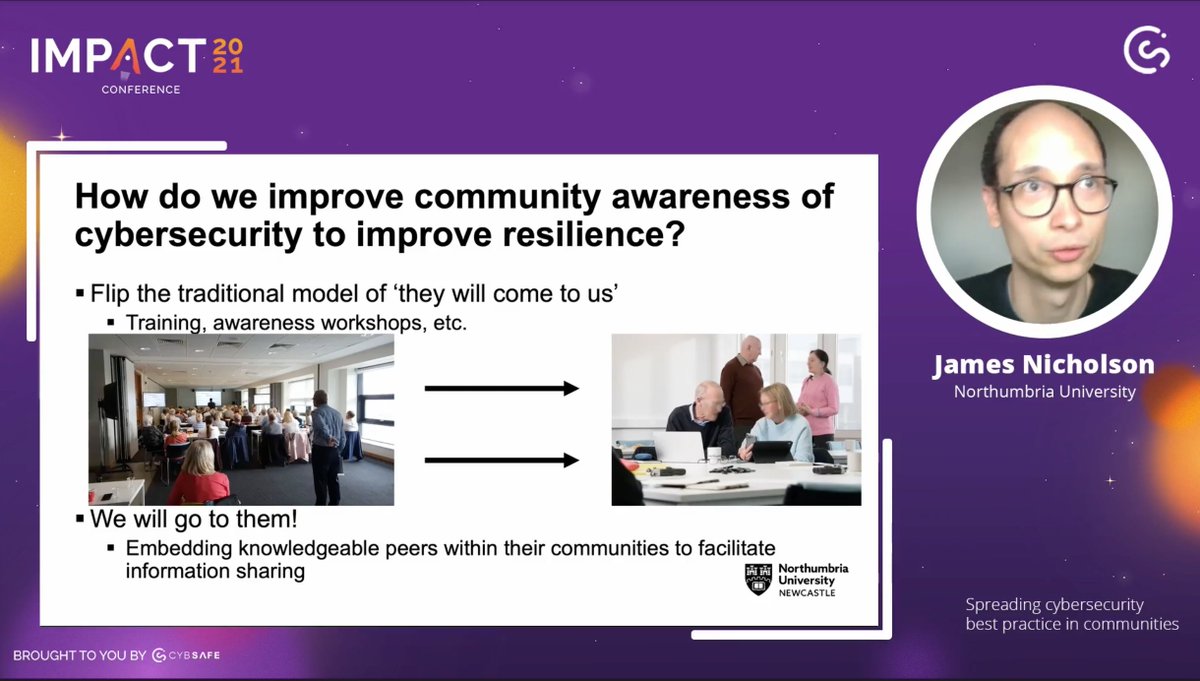 IMPACT 2021
CONFERENCE

How do we improve community awareness of cybersecurity to improve resilience?

▪ Flip the traditional model of 'they will come to us'
▪ Training, awareness workshops, etc.

▪ We will go to them!
▪ Embedding knowledgeable peers within their communities to facilitate information sharing

Northumbria University NEWCASTLE

James Nicholson
Northumbria University

Spreading cybersecurity best practice in communities

BROUGHT TO YOU BY CYBSAFE